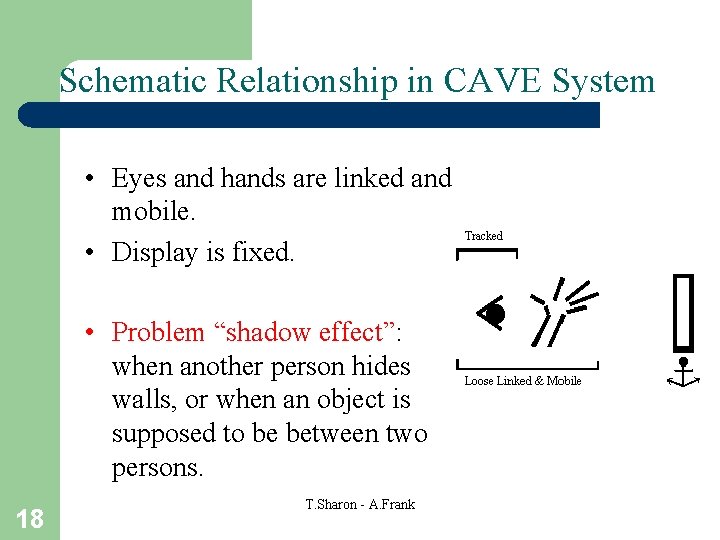 Schematic Relationship in CAVE System

• Eyes and hands are linked and mobile.

• Display is fixed.

• Problem “shadow effect”: when another person hides walls, or when an object is supposed to be between two persons.

Tracked

Loose Linked & Mobile

18

T.Sharon - A.Frank